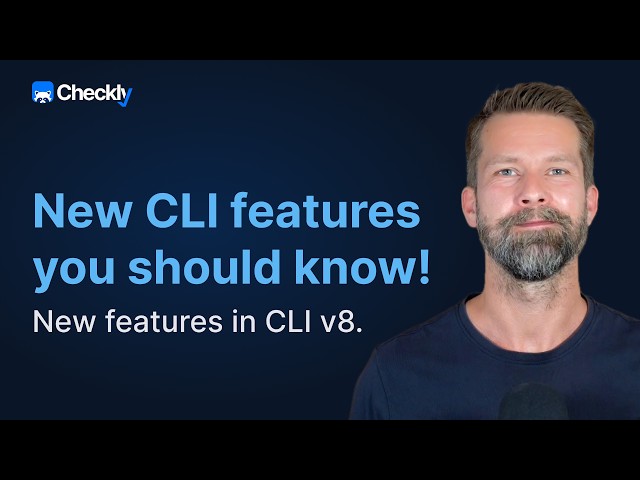 Checkly

New CLI features you should know!

New features in CLI v8.